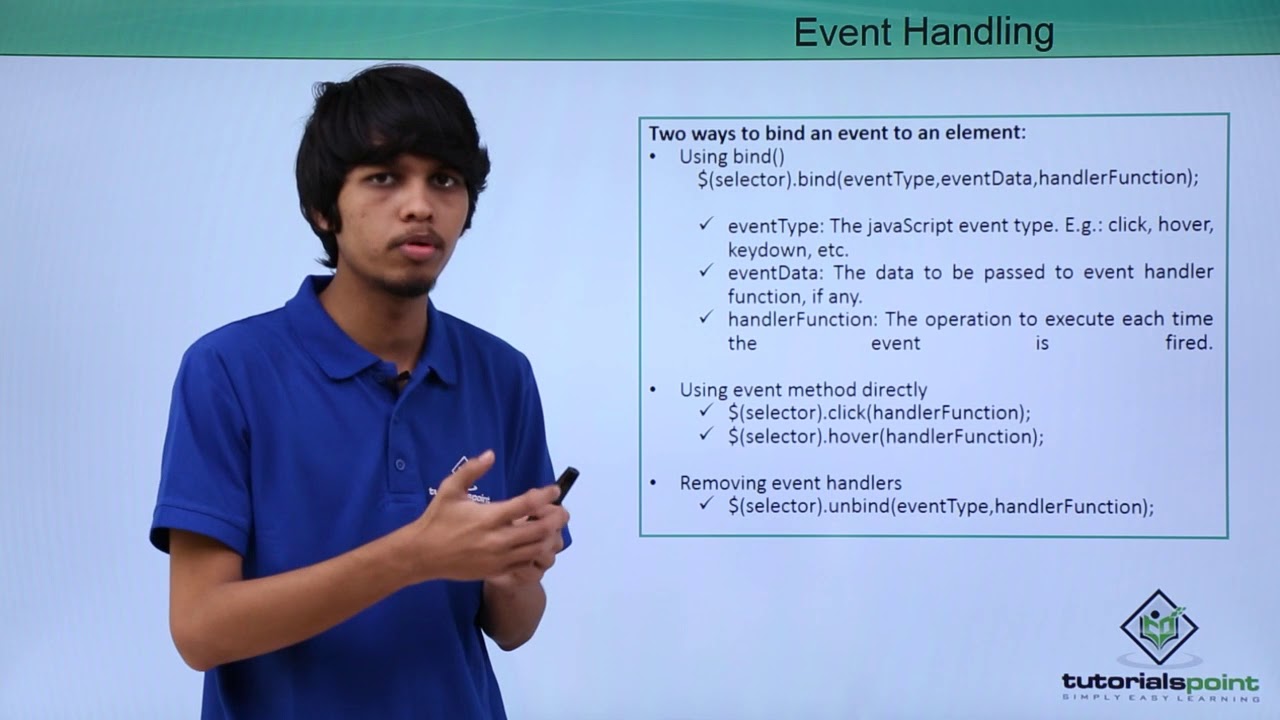 Event Handling

Two ways to bind an event to an element:
• Using bind()
$(selector).bind(eventType,eventData,handlerFunction);

✓ eventType: The javaScript event type. E.g.: click, hover, keydown, etc.
✓ eventData: The data to be passed to event handler function, if any.
✓ handlerFunction: The operation to execute each time the event is fired.

• Using event method directly
✓ $(selector).click(handlerFunction);
✓ $(selector).hover(handlerFunction);

• Removing event handlers
✓ $(selector).unbind(eventType,handlerFunction);

tutorialspoint
SIMPLY EASY LEARNING